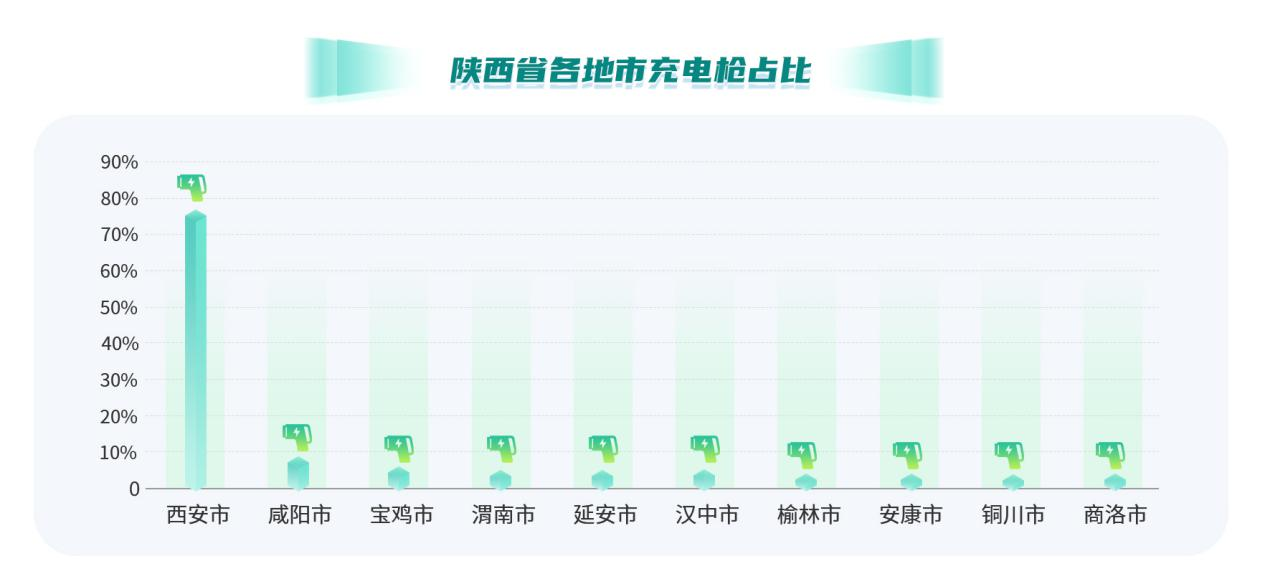 陕西省各地市充电枪占比

90%
80%
70%
60%
50%
40%
30%
20%
10%
0

西安市 咸阳市 宝鸡市 渭南市 延安市 汉中市 榆林市 安康市 铜川市 商洛市